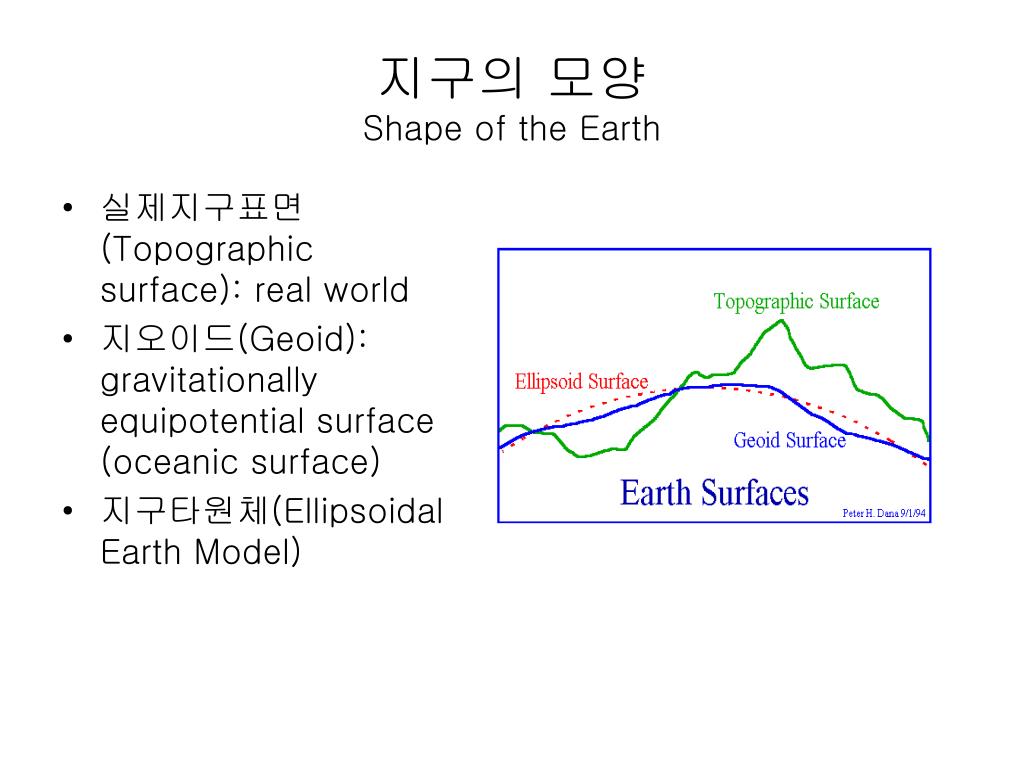 지구의 모양
Shape of the Earth

• 실제지구표면 (Topographic surface): real world
• 지오이드(Geoid): gravitationally equipotential surface (oceanic surface)
• 지구타원체(Ellipsoidal Earth Model)

Topographic Surface
Ellipsoid Surface
Geoid Surface
Earth Surfaces
Peter H. Dana 9/1/94